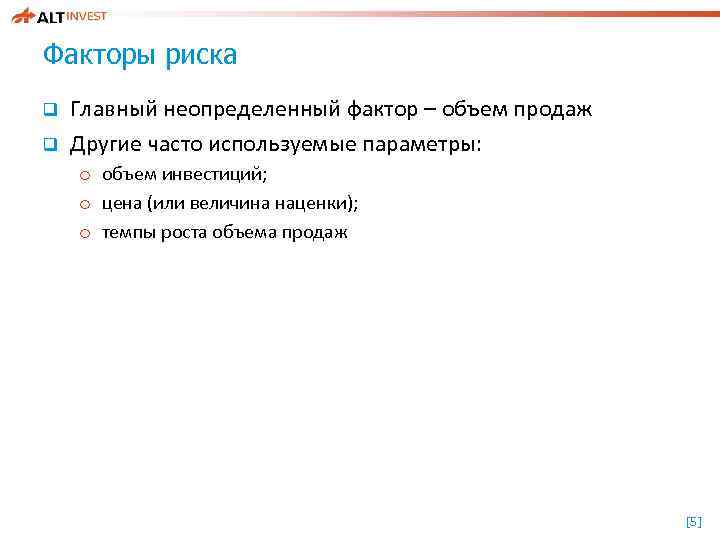 ALT INVEST

Факторы риска

Главный неопределенный фактор – объем продаж

Другие часто используемые параметры:

объем инвестиций;

цена (или величина наценки);

темпы роста объема продаж

[5]